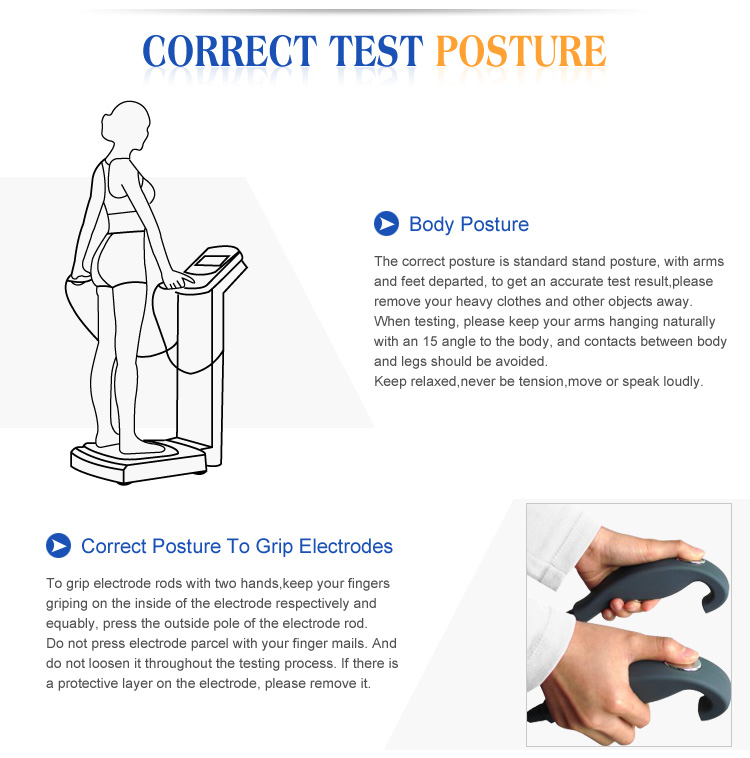 CORRECT TEST POSTURE

Body Posture

The correct posture is standard stand posture, with arms and feet departed, to get an accurate test result,please remove your heavy clothes and other objects away.
When testing, please keep your arms hanging naturally with an 15 angle to the body, and contacts between body and legs should be avoided.
Keep relaxed,never be tension,move or speak loudly.

Correct Posture To Grip Electrodes

To grip electrode rods with two hands,keep your fingers griping on the inside of the electrode respectively and equably, press the outside pole of the electrode rod.
Do not press electrode parcel with your finger mails. And do not loosen it throughout the testing process. If there is a protective layer on the electrode, please remove it.